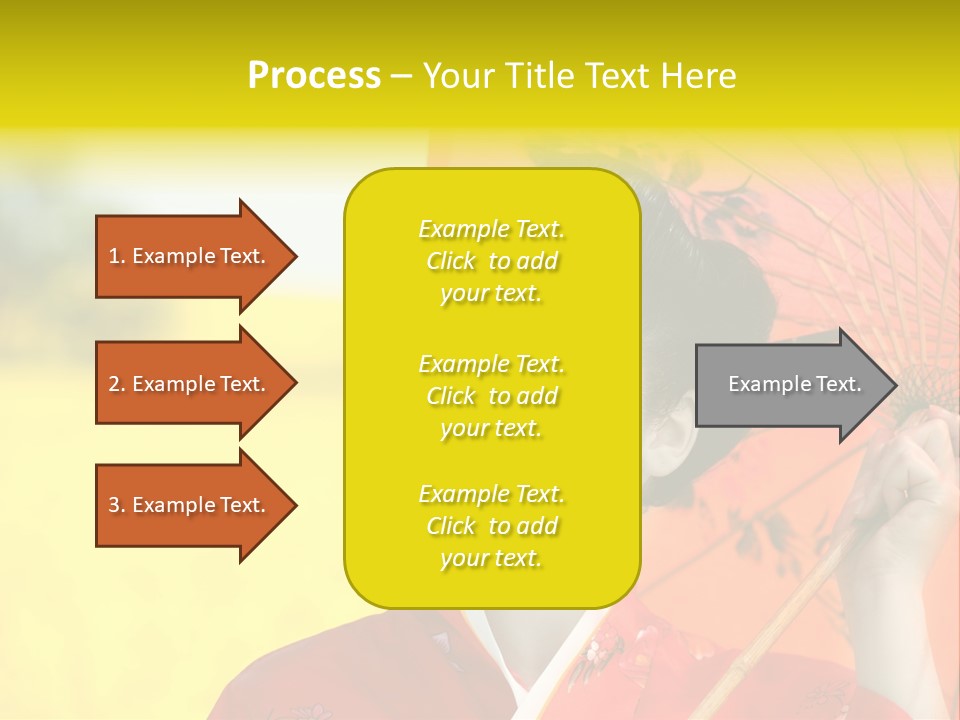 Process – Your Title Text Here

1. Example Text.

2. Example Text.

3. Example Text.

Example Text. Click to add your text.

Example Text. Click to add your text.

Example Text. Click to add your text.

Example Text.